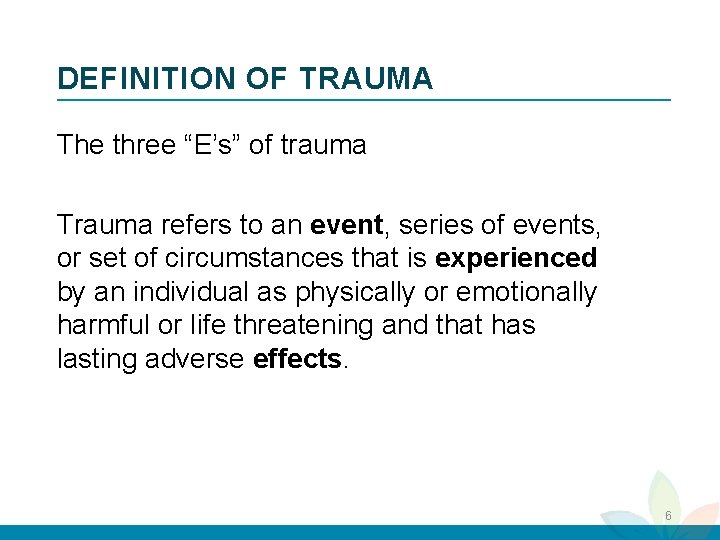 DEFINITION OF TRAUMA

The three “E’s” of trauma

Trauma refers to an event, series of events, or set of circumstances that is experienced by an individual as physically or emotionally harmful or life threatening and that has lasting adverse effects.

6